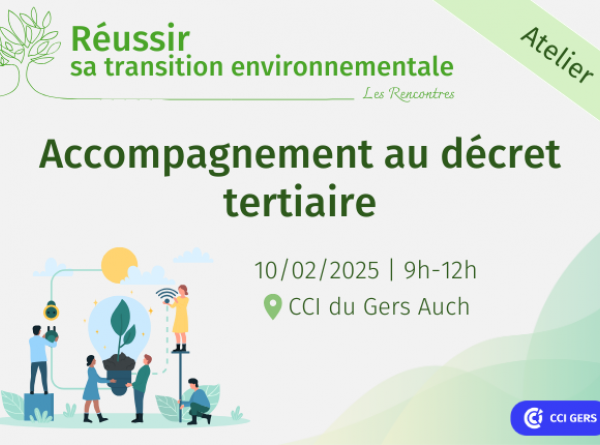 Réussir sa transition environnementale

Les Rencontres

Atelier

Accompagnement au décret tertiaire

10/02/2025 | 9h-12h

CCI du Gers Auch

CCI GERS